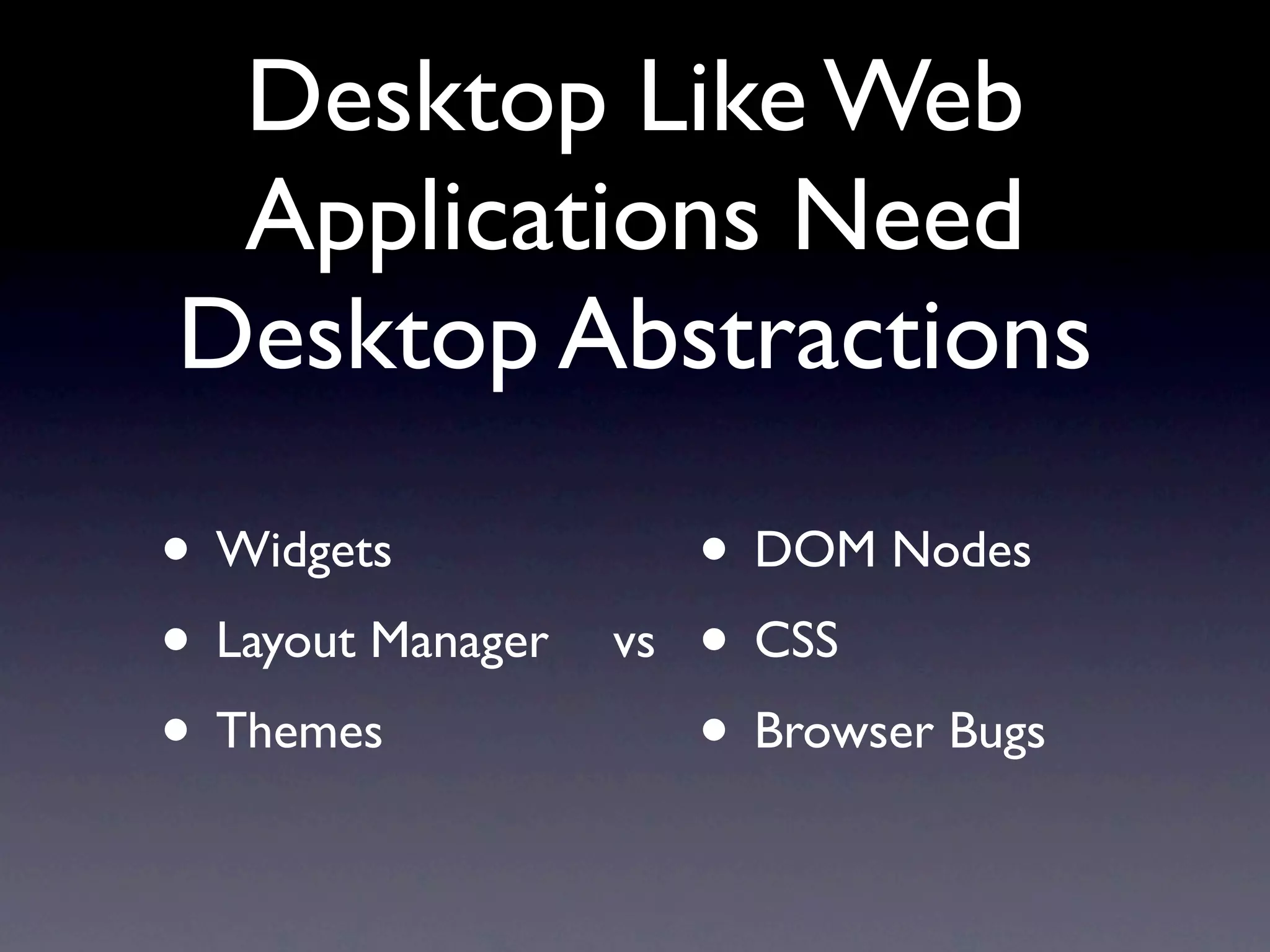 Desktop Like Web Applications Need Desktop Abstractions

• Widgets
• Layout Manager
• Themes

vs

• DOM Nodes
• CSS
• Browser Bugs